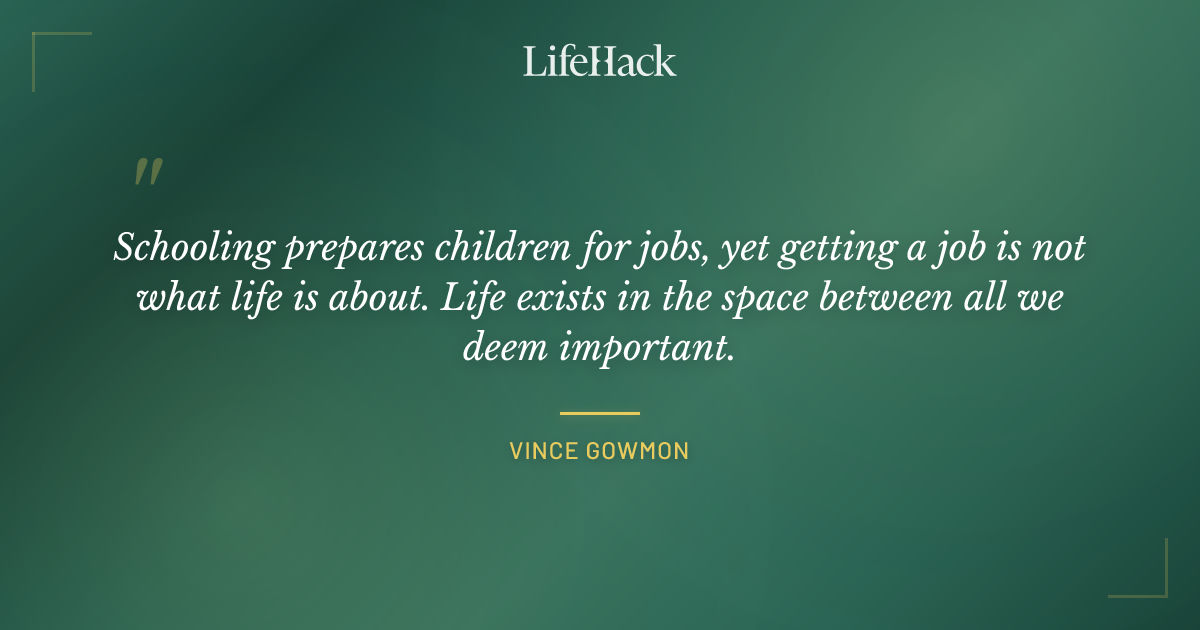 LifeHack

"

Schooling prepares children for jobs, yet getting a job is not what life is about. Life exists in the space between all we deem important.

VINCE GOWMON